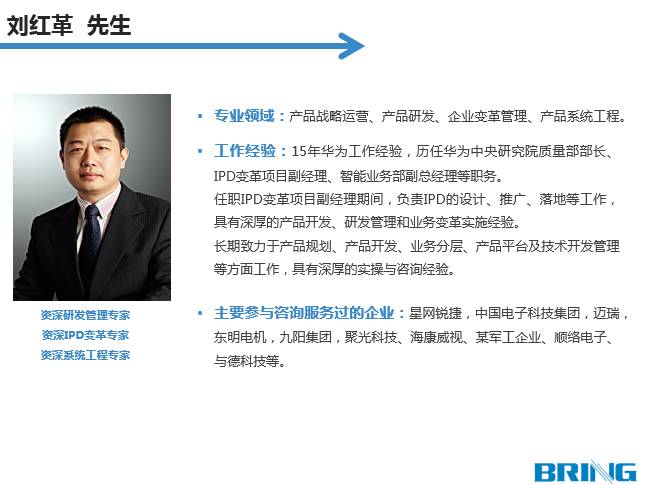 刘红革 先生

资深研发管理专家
资深IPD变革专家
资深系统工程专家

• 专业领域：产品战略运营、产品研发、企业变革管理、产品系统工程。

• 工作经验：15年华为工作经验，历任华为中央研究院质量部部长、IPD变革项目副经理、智能业务部副总经理等职务。
任职IPD变革项目副经理期间，负责IPD的设计、推广、落地等工作，具有深厚的产品开发、研发管理和业务变革实施经验。
长期致力于产品规划、产品开发、业务分层、产品平台及技术开发管理等方面工作，具有深厚的实操与咨询经验。

• 主要参与咨询服务过的企业：星网锐捷，中国电子科技集团，迈瑞，东明电机，九阳集团，聚光科技、海康威视、某军工企业、顺络电子、与德科技等。

BRING